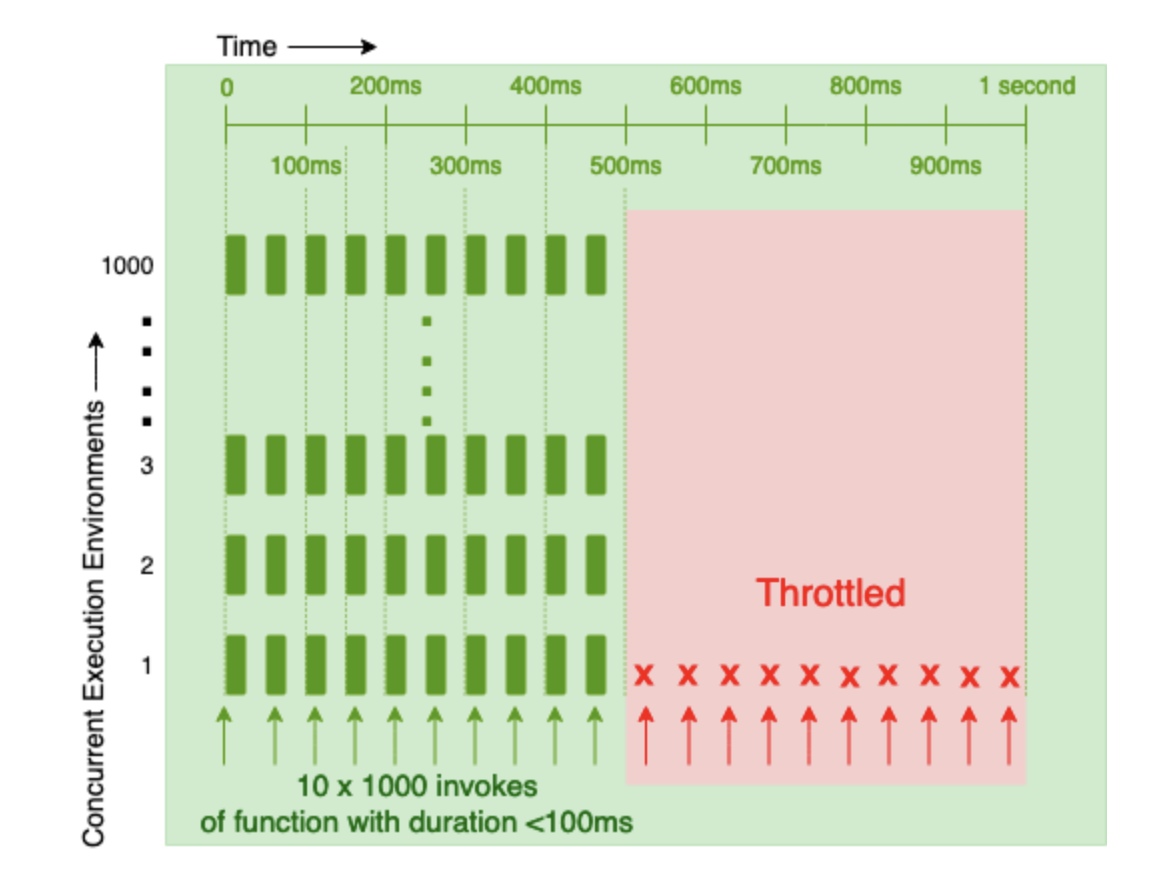 Time

0
200ms
400ms
600ms
800ms
1 second

100ms
300ms
500ms
700ms
900ms

Concurrent Execution Environments

1000

3

2

1

Throttled

x x x x x x x x x x

10 x 1000 invokes
of function with duration <100ms